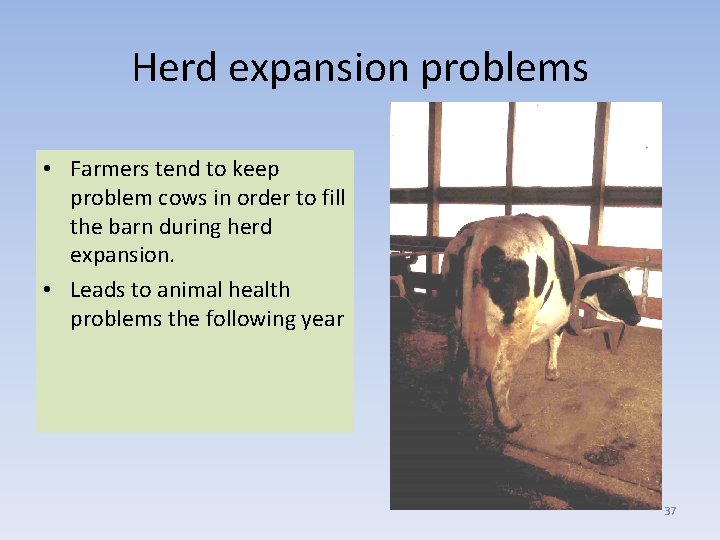 Herd expansion problems

• Farmers tend to keep problem cows in order to fill the barn during herd expansion.

• Leads to animal health problems the following year

37